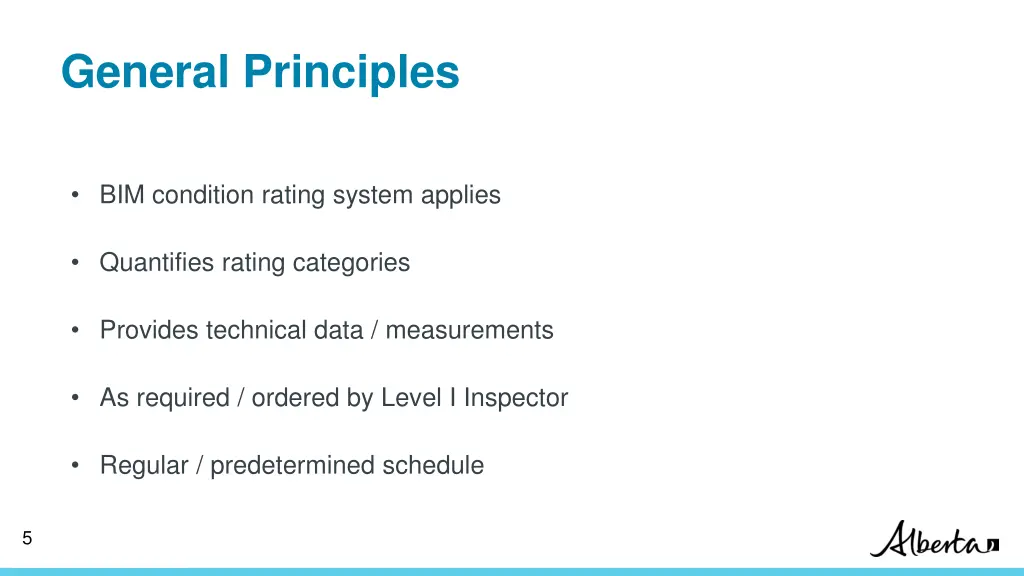 General Principles

• BIM condition rating system applies

• Quantifies rating categories

• Provides technical data / measurements

• As required / ordered by Level I Inspector

• Regular / predetermined schedule

5

Alberta